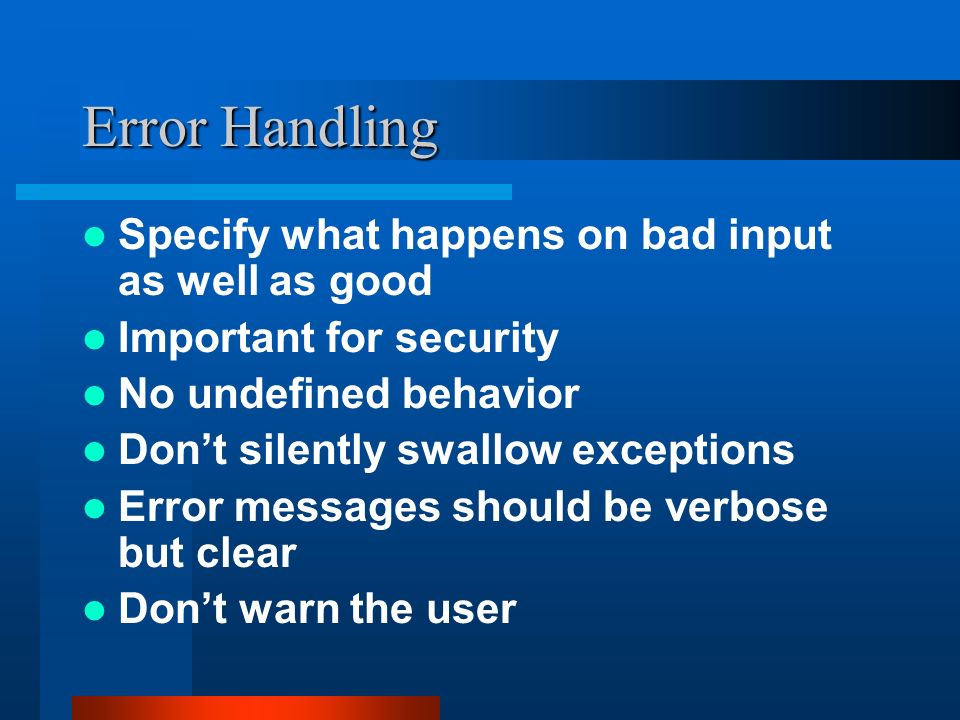 Error Handling

- Specify what happens on bad input as well as good
- Important for security
- No undefined behavior
- Don’t silently swallow exceptions
- Error messages should be verbose but clear
- Don’t warn the user